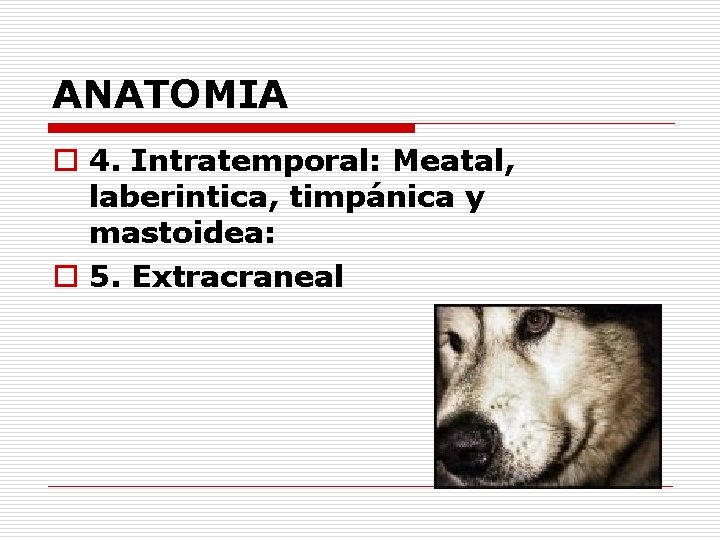 ANATOMIA

4. Intratemporal: Meatal, laberintica, timpánica y mastoidea:

5. Extracraneal